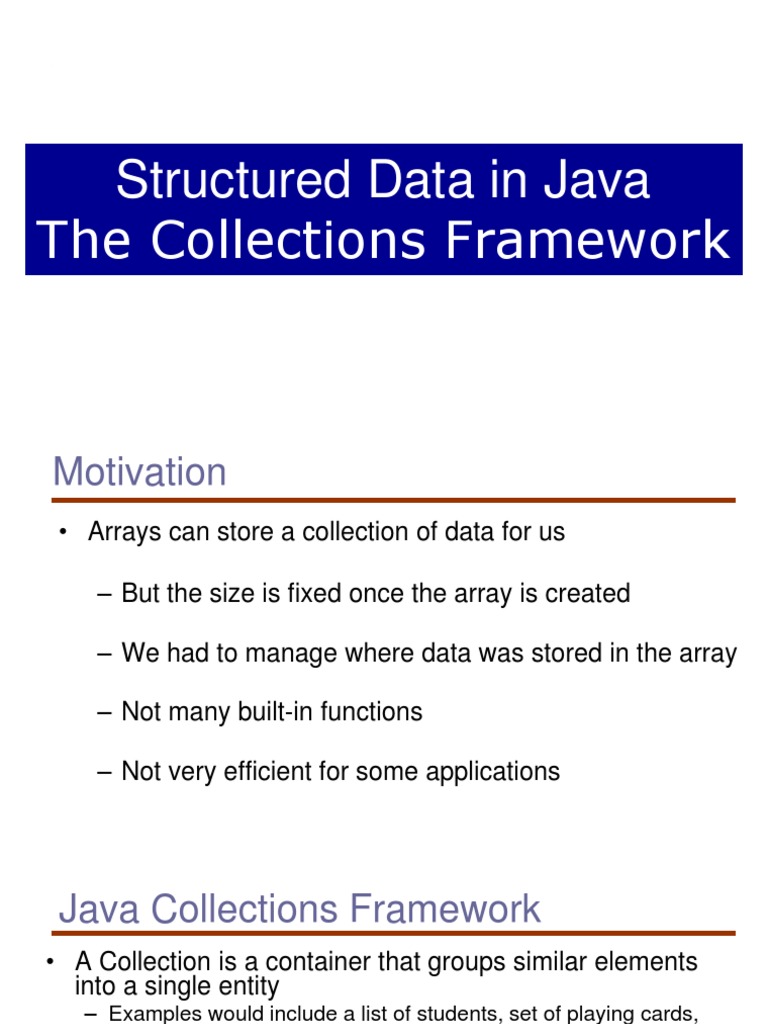 Structured Data in Java
The Collections Framework

Motivation

• Arrays can store a collection of data for us

– But the size is fixed once the array is created

– We had to manage where data was stored in the array

– Not many built-in functions

– Not very efficient for some applications

Java Collections Framework

• A Collection is a container that groups similar elements into a single entity

– Examples would include a list of students, set of playing cards,